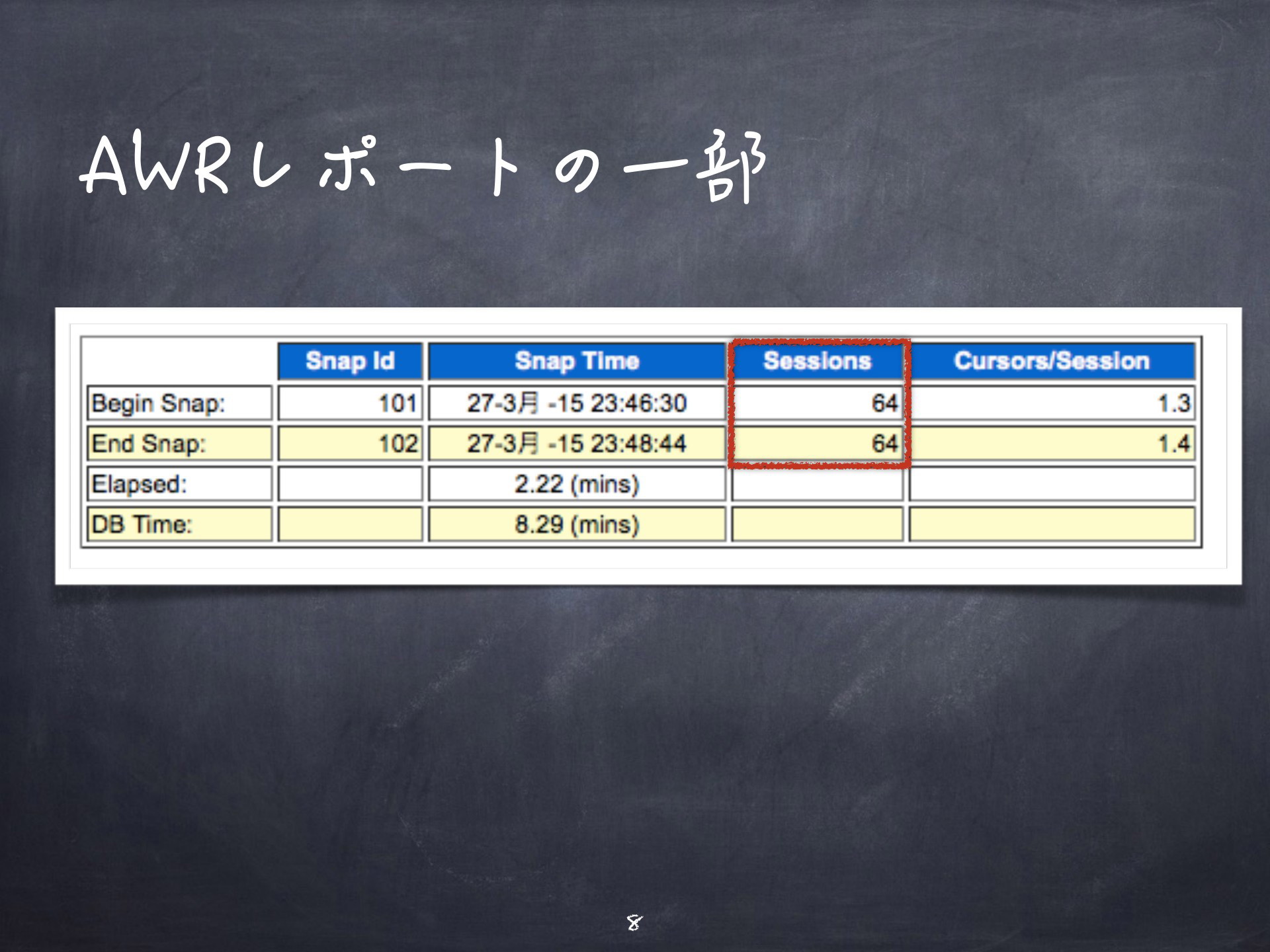 AWRレポートの一部

| | Snap Id | Snap Time | Sessions | Cursors/Session |
|---|---|---|---|---|
| Begin Snap: | 101 | 27-3月 -15 23:46:30 | 64 | 1.3 |
| End Snap: | 102 | 27-3月 -15 23:48:44 | 64 | 1.4 |
| Elapsed: | | 2.22 (mins) | | |
| DB Time: | | 8.29 (mins) | | |

8